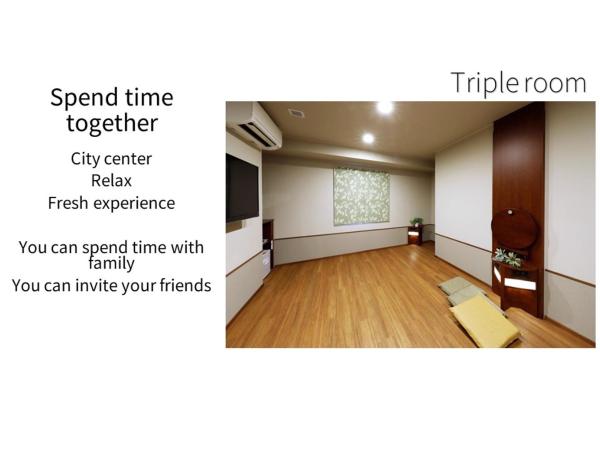 Spend time together

City center
Relax
Fresh experience

You can spend time with family
You can invite your friends

Triple room